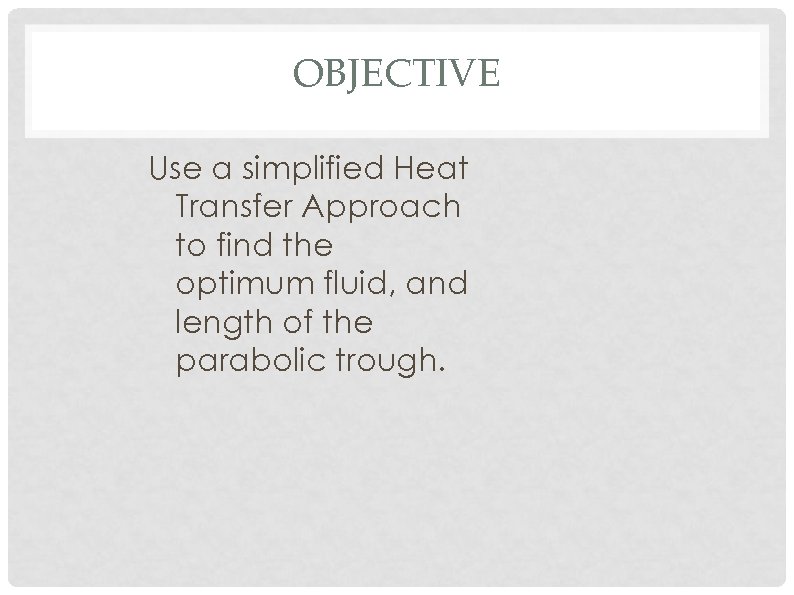 OBJECTIVE

Use a simplified Heat Transfer Approach to find the optimum fluid, and length of the parabolic trough.